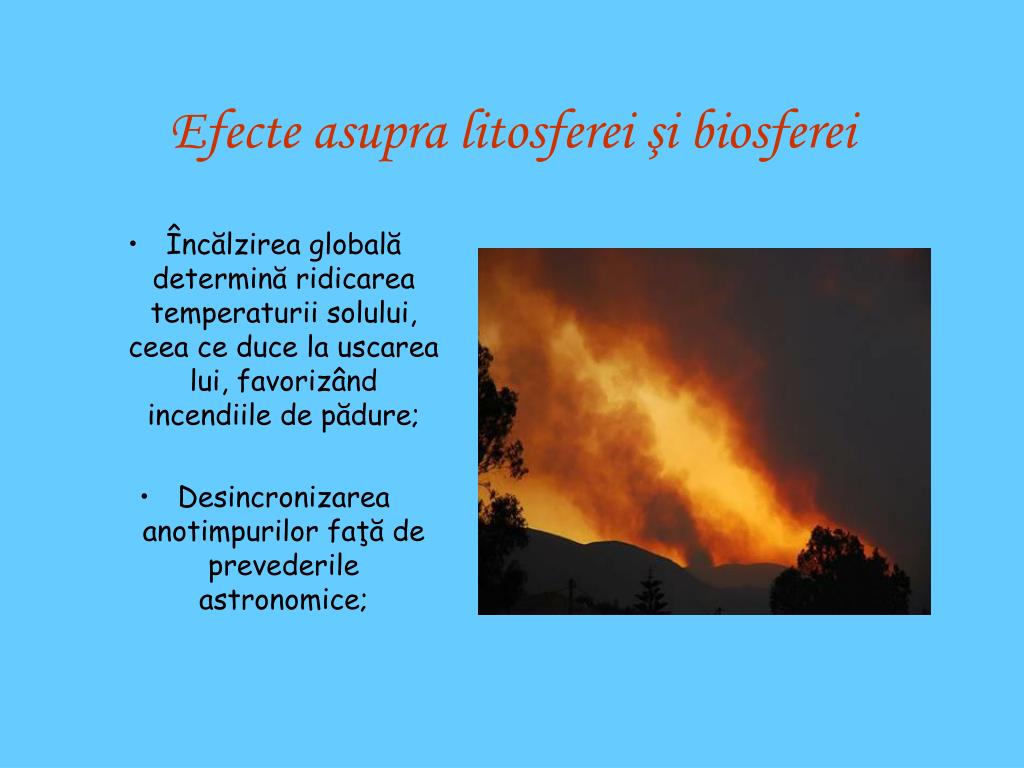 Efecte asupra litosferei şi biosferei

• Încălzirea globală determină ridicarea temperaturii solului, ceea ce duce la uscarea lui, favorizând incendiile de pădure;

• Desincronizarea anotimpurilor faţă de prevederile astronomice;